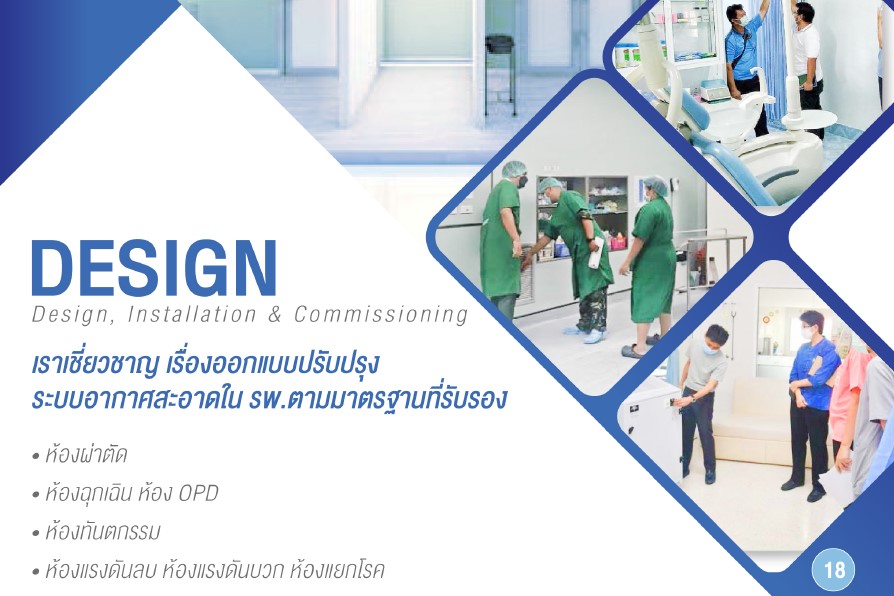 DESIGN
Design, Installation & Commissioning

เราเชี่ยวชาญ เรื่องออกแบบปรับปรุง ระบบอากาศสะอาดใน รพ.ตามมาตรฐานที่รับรอง

• ห้องผ่าตัด
• ห้องฉุกเฉิน ห้อง OPD
• ห้องทันตกรรม
• ห้องแรงดันลบ ห้องแรงดันบวก ห้องแยกโรค

18